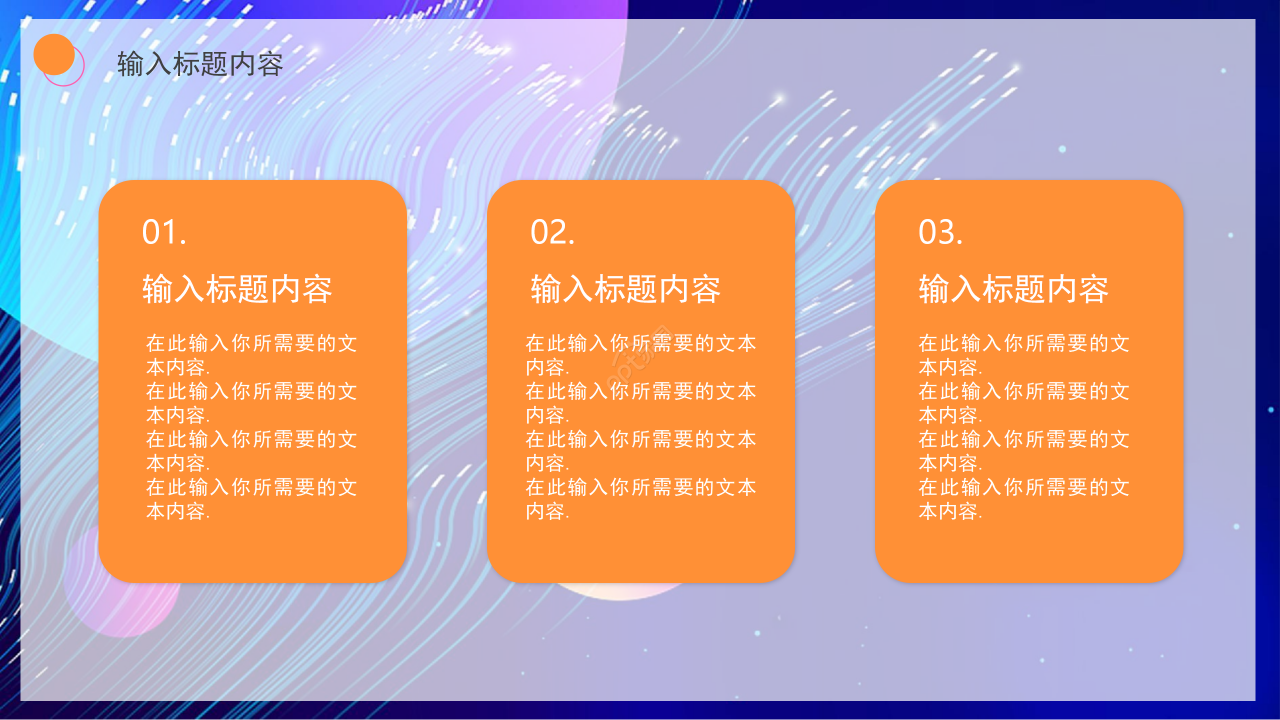 输入标题内容

01.

输入标题内容

在此输入你所需要的文本内容.
在此输入你所需要的文本内容.
在此输入你所需要的文本内容.
在此输入你所需要的文本内容.

02.

输入标题内容

在此输入你所需要的文本内容.
在此输入你所需要的文本内容.
在此输入你所需要的文本内容.
在此输入你所需要的文本内容.

03.

输入标题内容

在此输入你所需要的文本内容.
在此输入你所需要的文本内容.
在此输入你所需要的文本内容.
在此输入你所需要的文本内容.